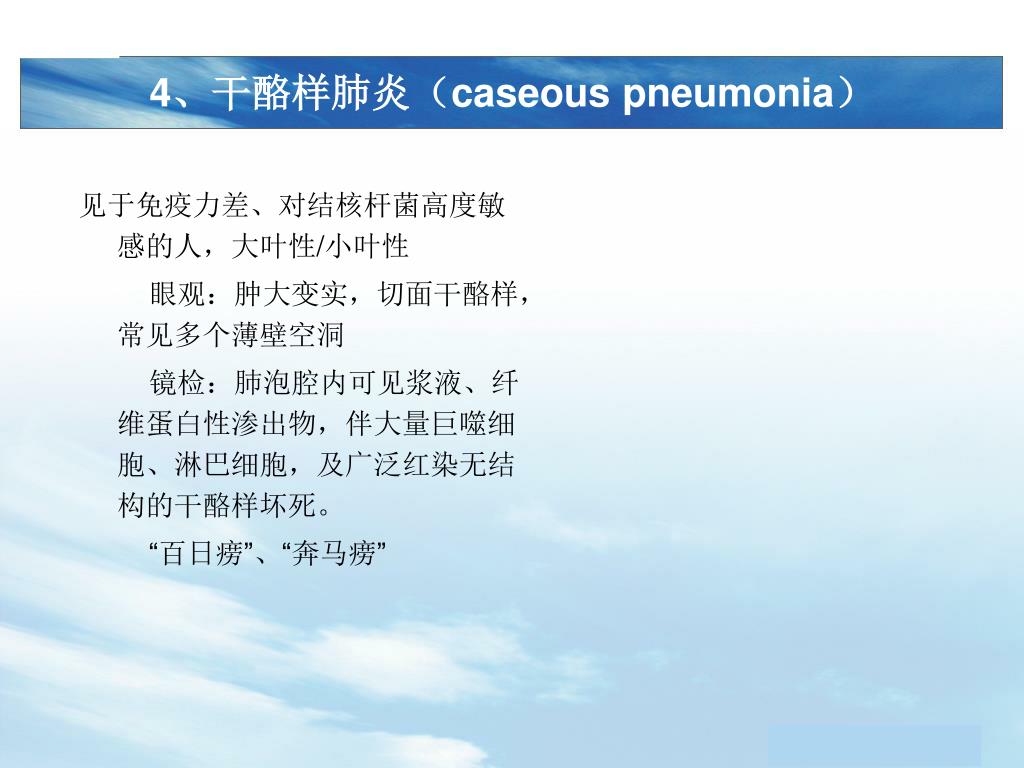 4、干酪样肺炎（caseous pneumonia）

见于免疫力差、对结核杆菌高度敏感的人，大叶性/小叶性

眼观：肿大变实，切面干酪样，常见多个薄壁空洞

镜检：肺泡腔内可见浆液、纤维蛋白性渗出物，伴大量巨噬细胞、淋巴细胞，及广泛红染无结构的干酪样坏死。

“百日痨”、“奔马痨”